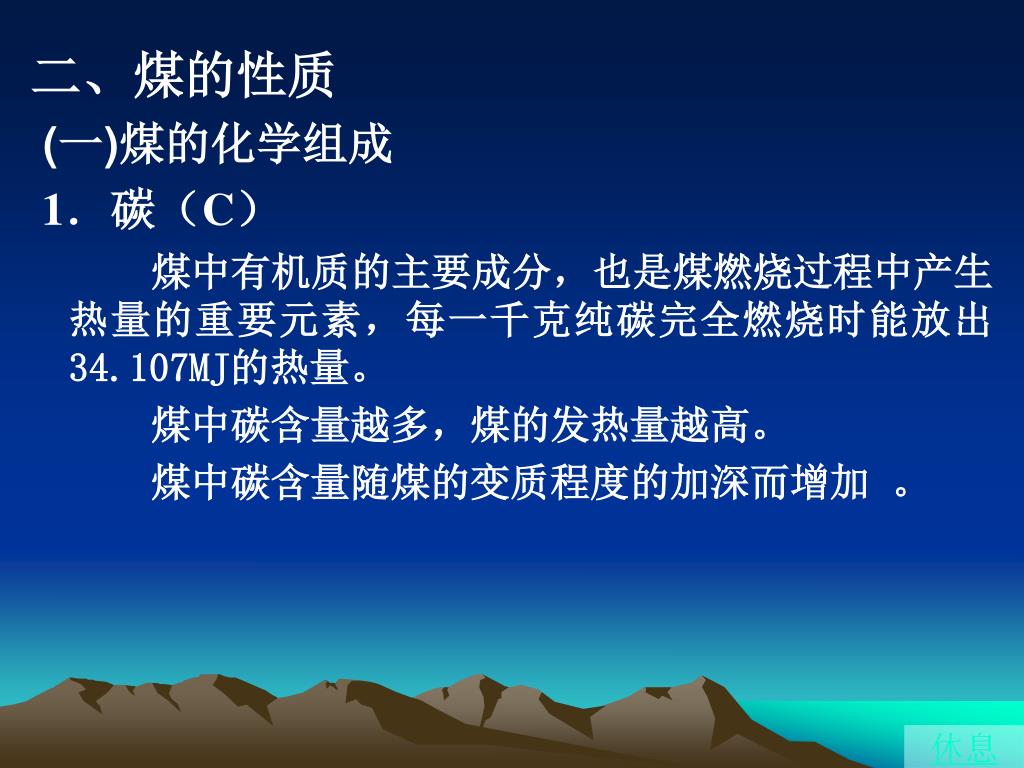 二、煤的性质

(一)煤的化学组成

1．碳（C）

煤中有机质的主要成分，也是煤燃烧过程中产生热量的重要元素，每一千克纯碳完全燃烧时能放出34.107MJ的热量。

煤中碳含量越多，煤的发热量越高。

煤中碳含量随煤的变质程度的加深而增加 。

休息